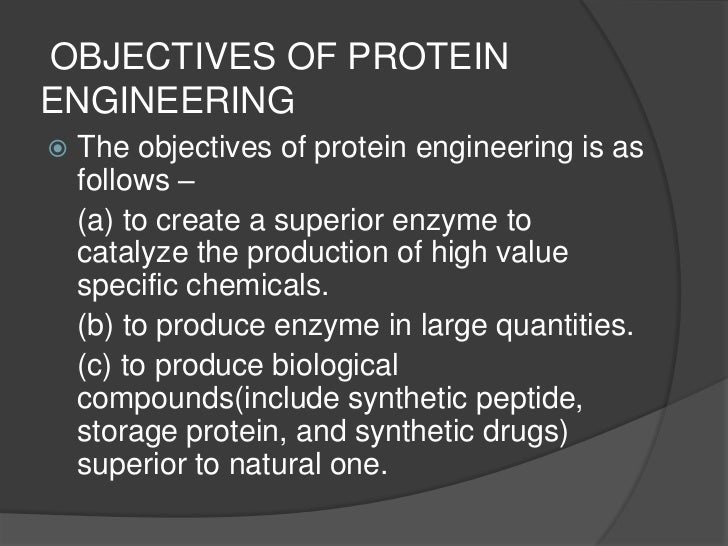 OBJECTIVES OF PROTEIN ENGINEERING

The objectives of protein engineering is as follows –

(a) to create a superior enzyme to catalyze the production of high value specific chemicals.

(b) to produce enzyme in large quantities.

(c) to produce biological compounds(include synthetic peptide, storage protein, and synthetic drugs) superior to natural one.